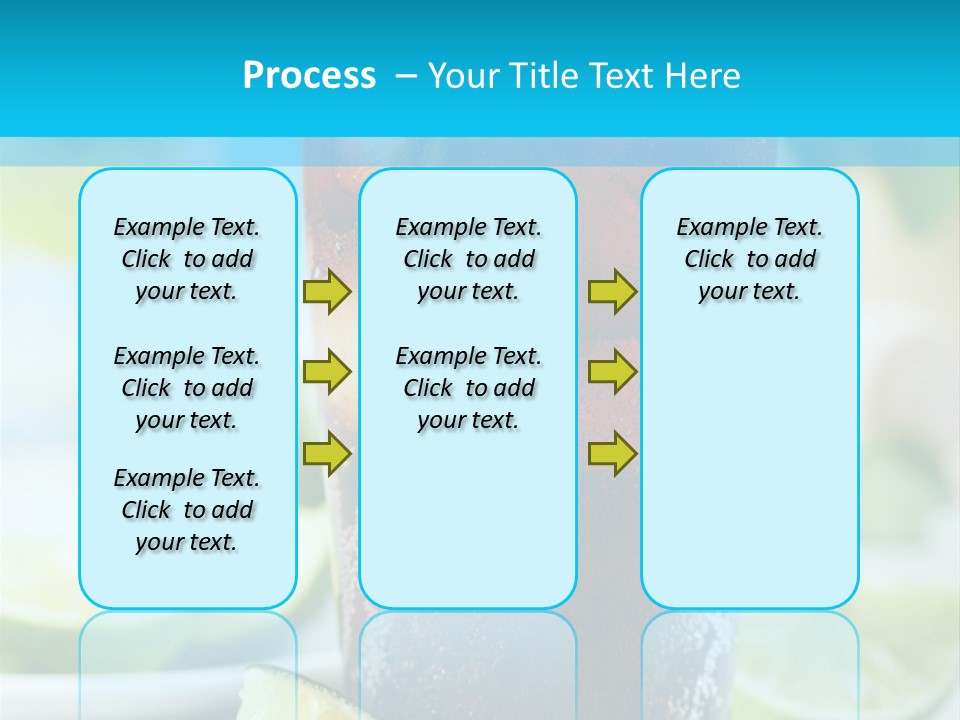 Process – Your Title Text Here

Example Text. Click to add your text.

Example Text. Click to add your text.

Example Text. Click to add your text.

Example Text. Click to add your text.

Example Text. Click to add your text.

Example Text. Click to add your text.